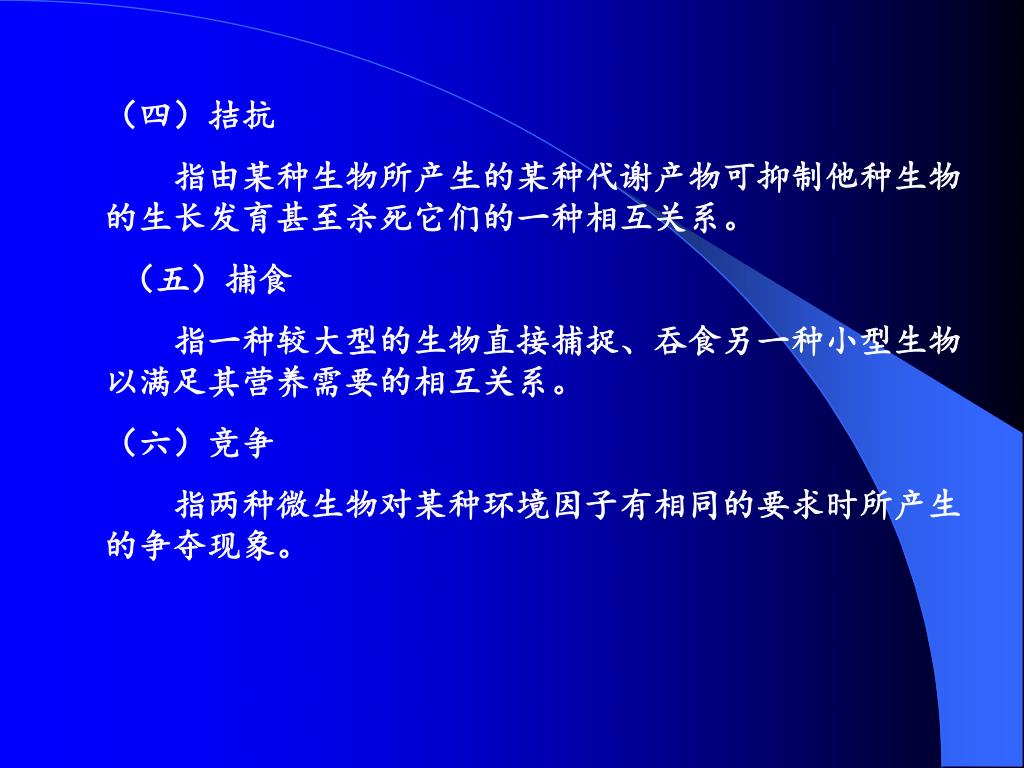 （四）拮抗

指由某种生物所产生的某种代谢产物可抑制他种生物的生长发育甚至杀死它们的一种相互关系。

（五）捕食

指一种较大型的生物直接捕捉、吞食另一种小型生物以满足其营养需要的相互关系。

（六）竞争

指两种微生物对某种环境因子有相同的要求时所产生的争夺现象。